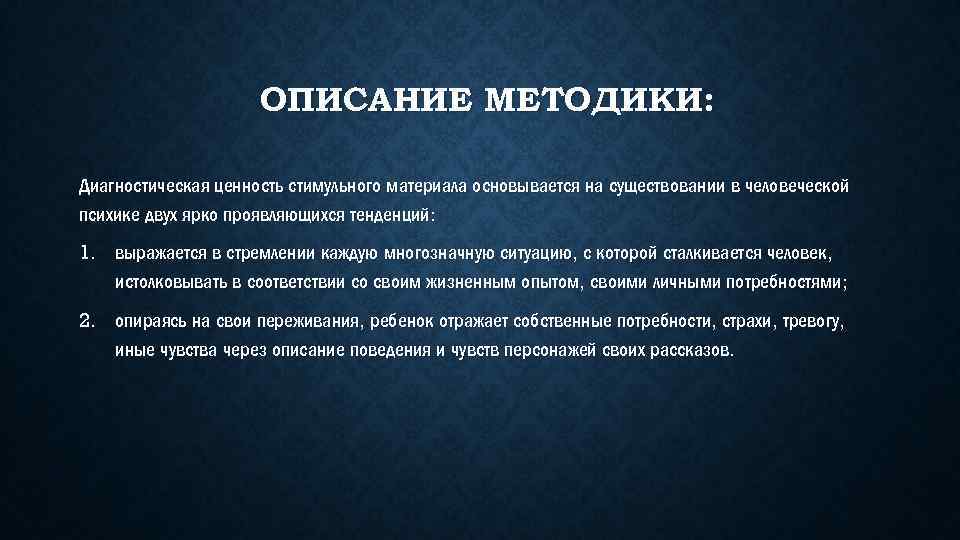 ОПИСАНИЕ МЕТОДИКИ:

Диагностическая ценность стимульного материала основывается на существовании в человеческой психике двух ярко проявляющихся тенденций:

1. выражается в стремлении каждую многозначную ситуацию, с которой сталкивается человек, истолковывать в соответствии со своим жизненным опытом, своими личными потребностями;

2. опираясь на свои переживания, ребенок отражает собственные потребности, страхи, тревогу, иные чувства через описание поведения и чувств персонажей своих рассказов.